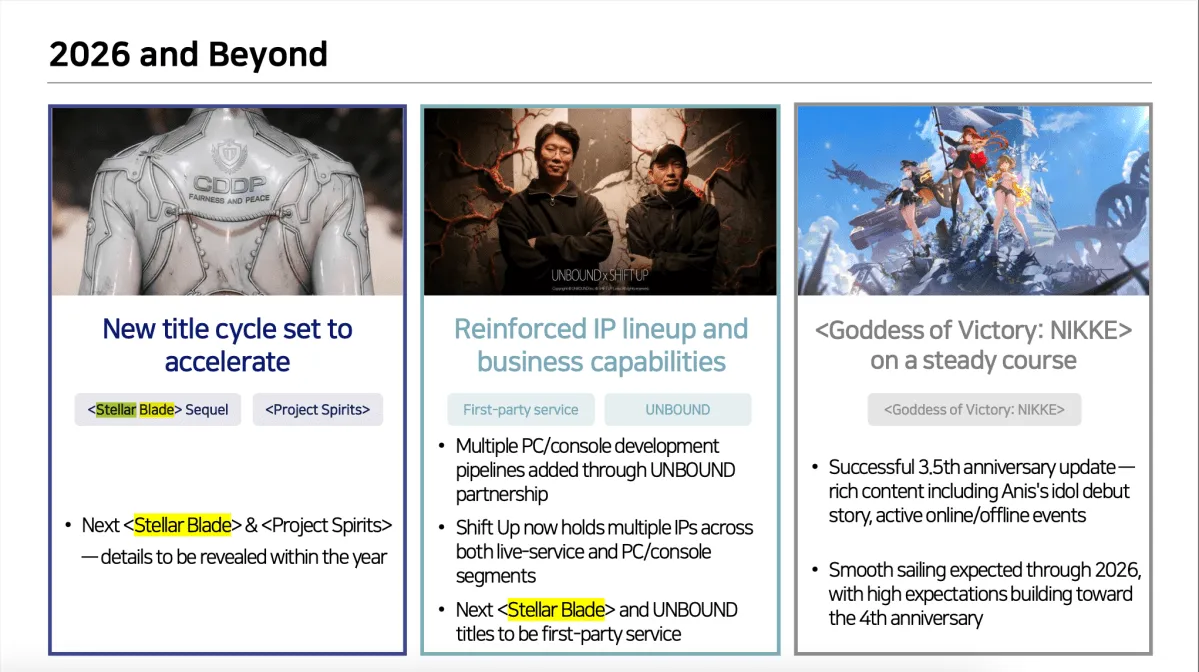 2026 and Beyond

CDDP
FAIRNESS AND PEACE

New title cycle set to accelerate

<Stellar Blade> Sequel

<Project Spirits>

• Next <Stellar Blade> & <Project Spirits> — details to be revealed within the year

UNBOUND x SHIFT UP

Reinforced IP lineup and business capabilities

First-party service

UNBOUND

• Multiple PC/console development pipelines added through UNBOUND partnership

• Shift Up now holds multiple IPs across both live-service and PC/console segments

• Next <Stellar Blade> and UNBOUND titles to be first-party service

<Goddess of Victory: NIKKE> on a steady course

<Goddess of Victory: NIKKE>

• Successful 3.5th anniversary update — rich content including Anis's idol debut story, active online/offline events

• Smooth sailing expected through 2026, with high expectations building toward the 4th anniversary